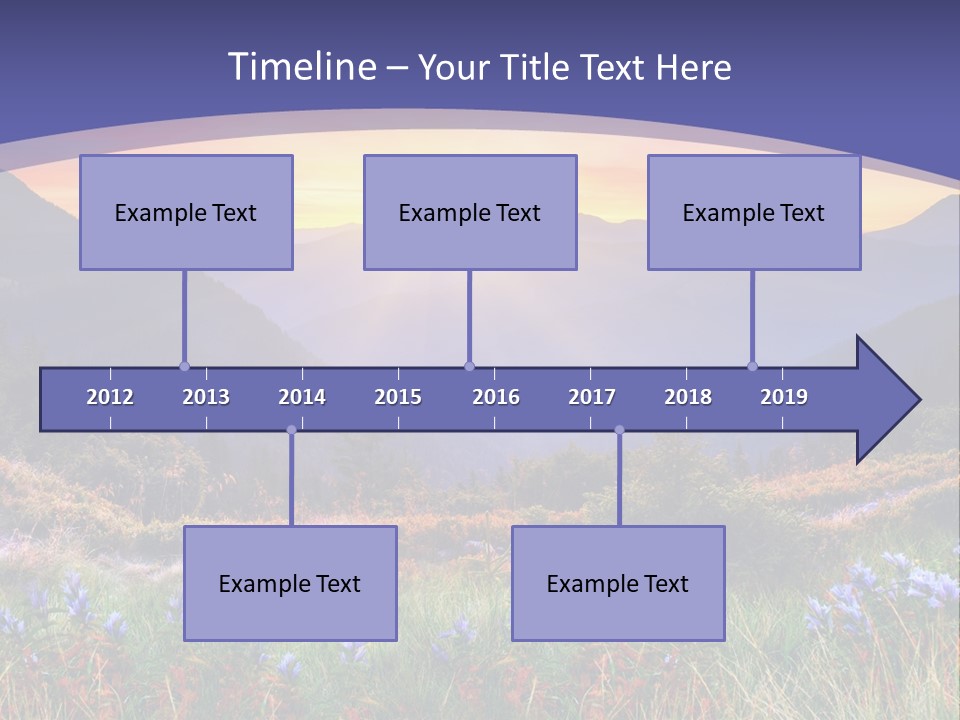 Timeline – Your Title Text Here

Example Text

Example Text

Example Text

2012 2013 2014 2015 2016 2017 2018 2019

Example Text

Example Text